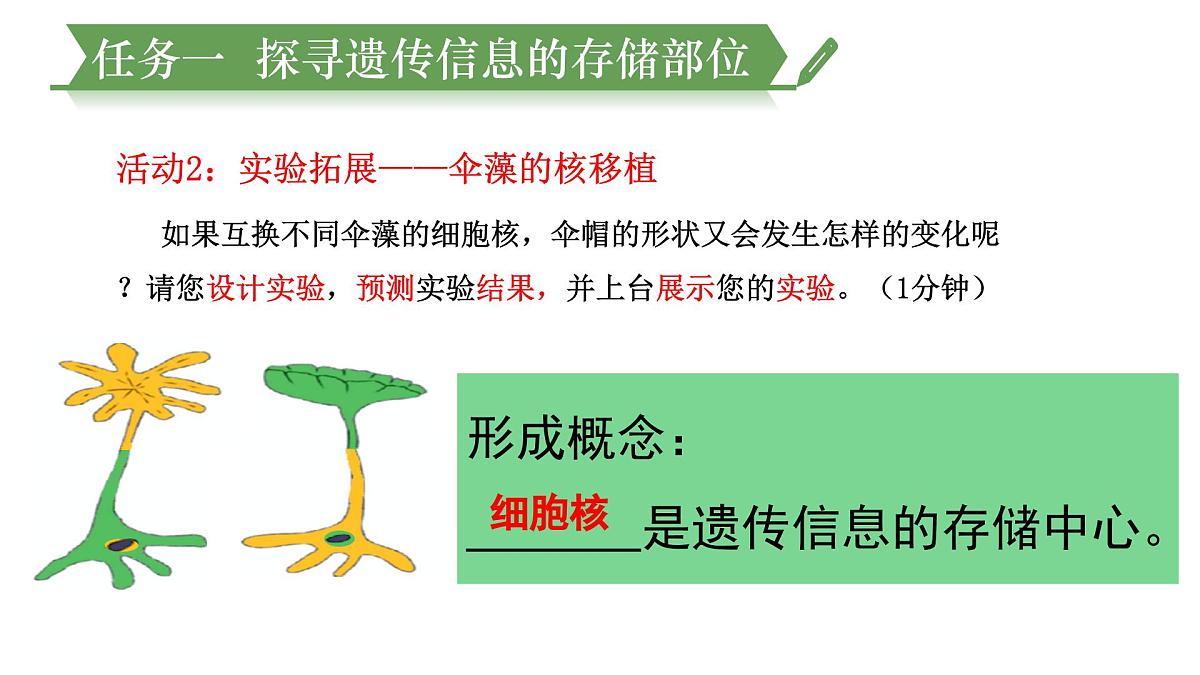 任务一 探寻遗传信息的存储部位

活动2：实验拓展——伞藻的核移植

如果互换不同伞藻的细胞核，伞帽的形状又会发生怎样的变化呢？请您设计实验，预测实验结果，并上台展示您的实验。（1分钟）

形成概念：

细胞核
________是遗传信息的存储中心。